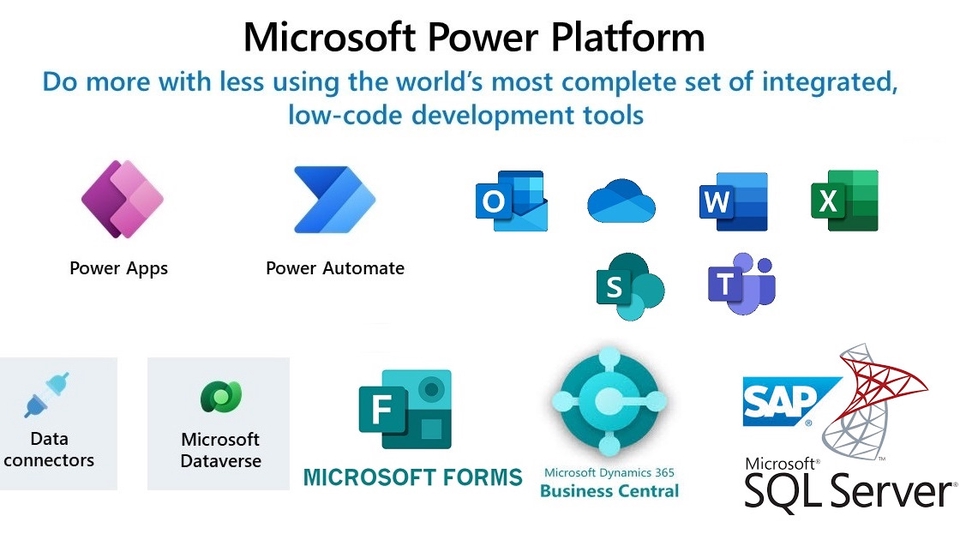 Microsoft Power Platform

Do more with less using the world's most complete set of integrated, low-code development tools

Power Apps

Power Automate

O

W

X

S

T

Data connectors

Microsoft Dataverse

F

MICROSOFT FORMS

Microsoft Dynamics 365
Business Central

SAP

Microsoft
SQL Server